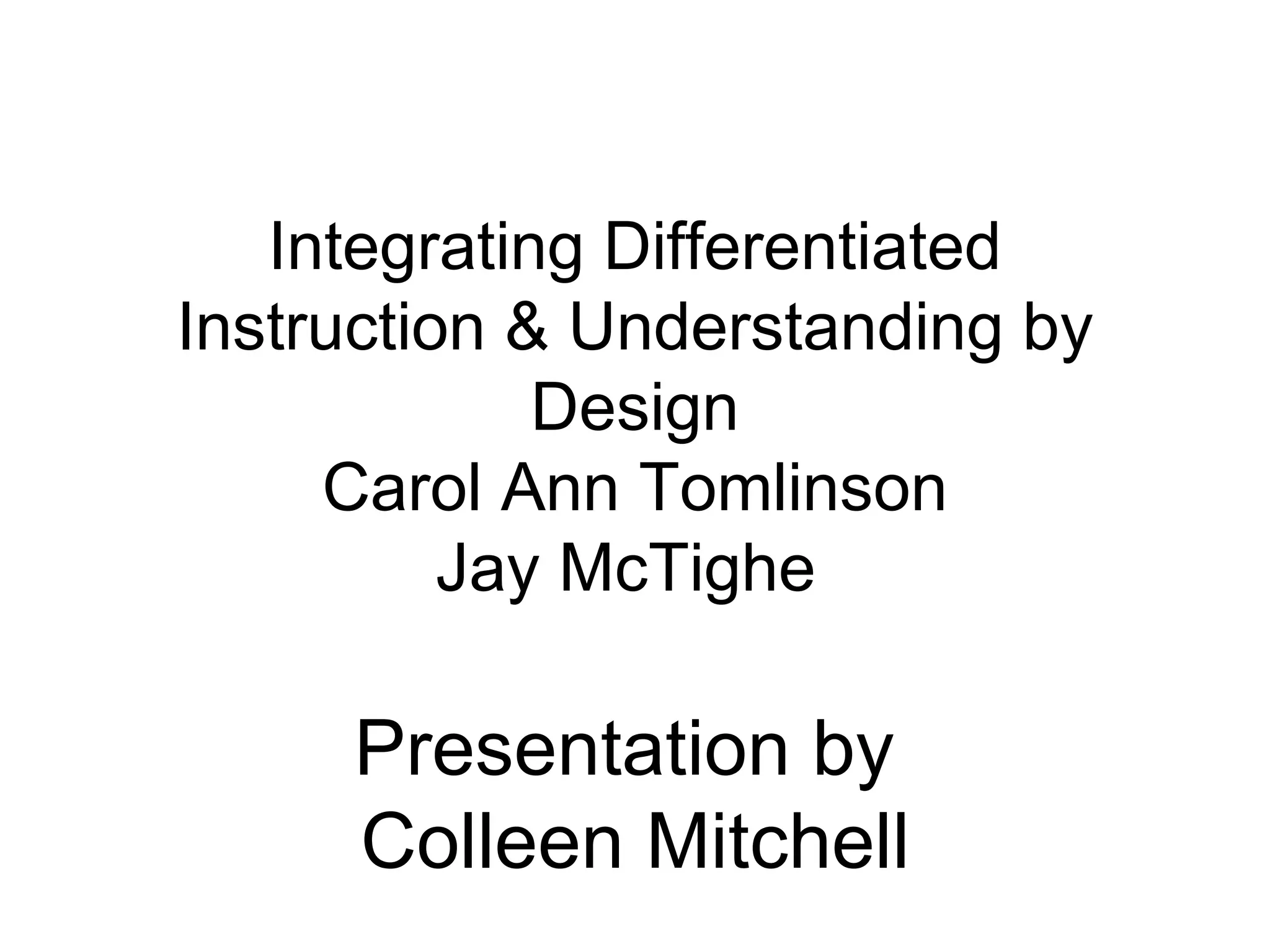 Integrating Differentiated Instruction & Understanding by Design
Carol Ann Tomlinson
Jay McTighe

Presentation by
Colleen Mitchell